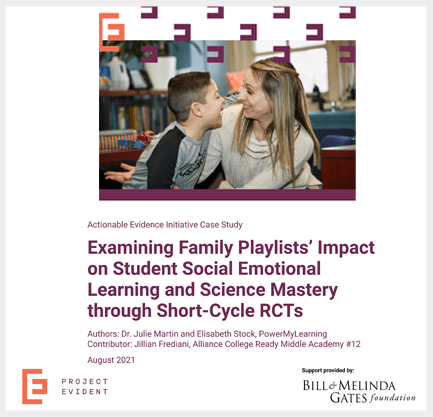 Actionable Evidence Initiative Case Study

Examining Family Playlists' Impact on Student Social Emotional Learning and Science Mastery through Short-Cycle RCTs

Authors: Dr. Julie Martin and Elisabeth Stock, PowerMyLearning
Contributor: Jillian Frediani, Alliance College Ready Middle Academy #12

August 2021

PROJECT EVIDENT

Support provided by:

BILL & MELINDA GATES foundation